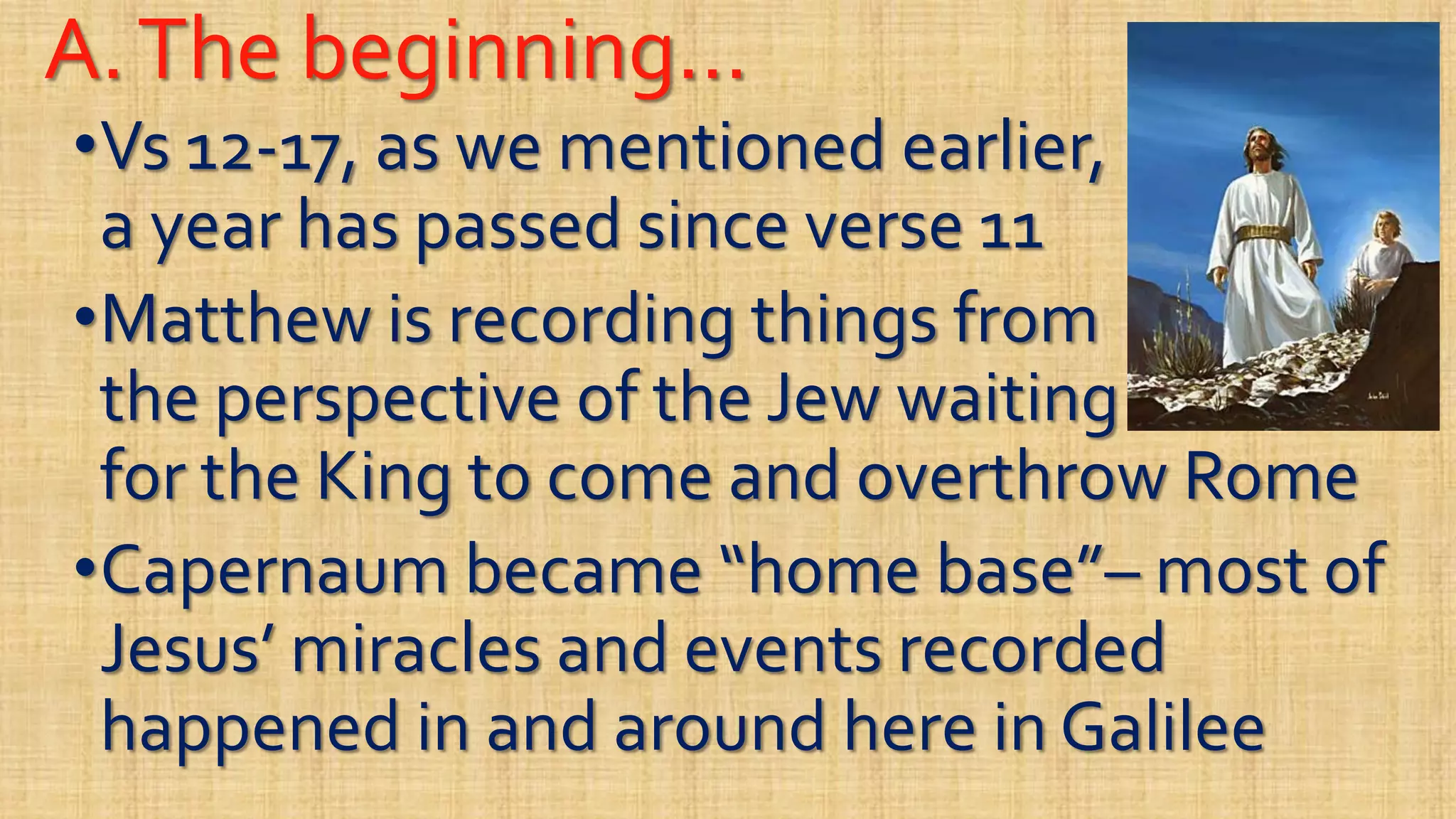 A. The beginning…

•Vs 12-17, as we mentioned earlier, a year has passed since verse 11

•Matthew is recording things from the perspective of the Jew waiting for the King to come and overthrow Rome

•Capernaum became “home base”– most of Jesus’ miracles and events recorded happened in and around here in Galilee